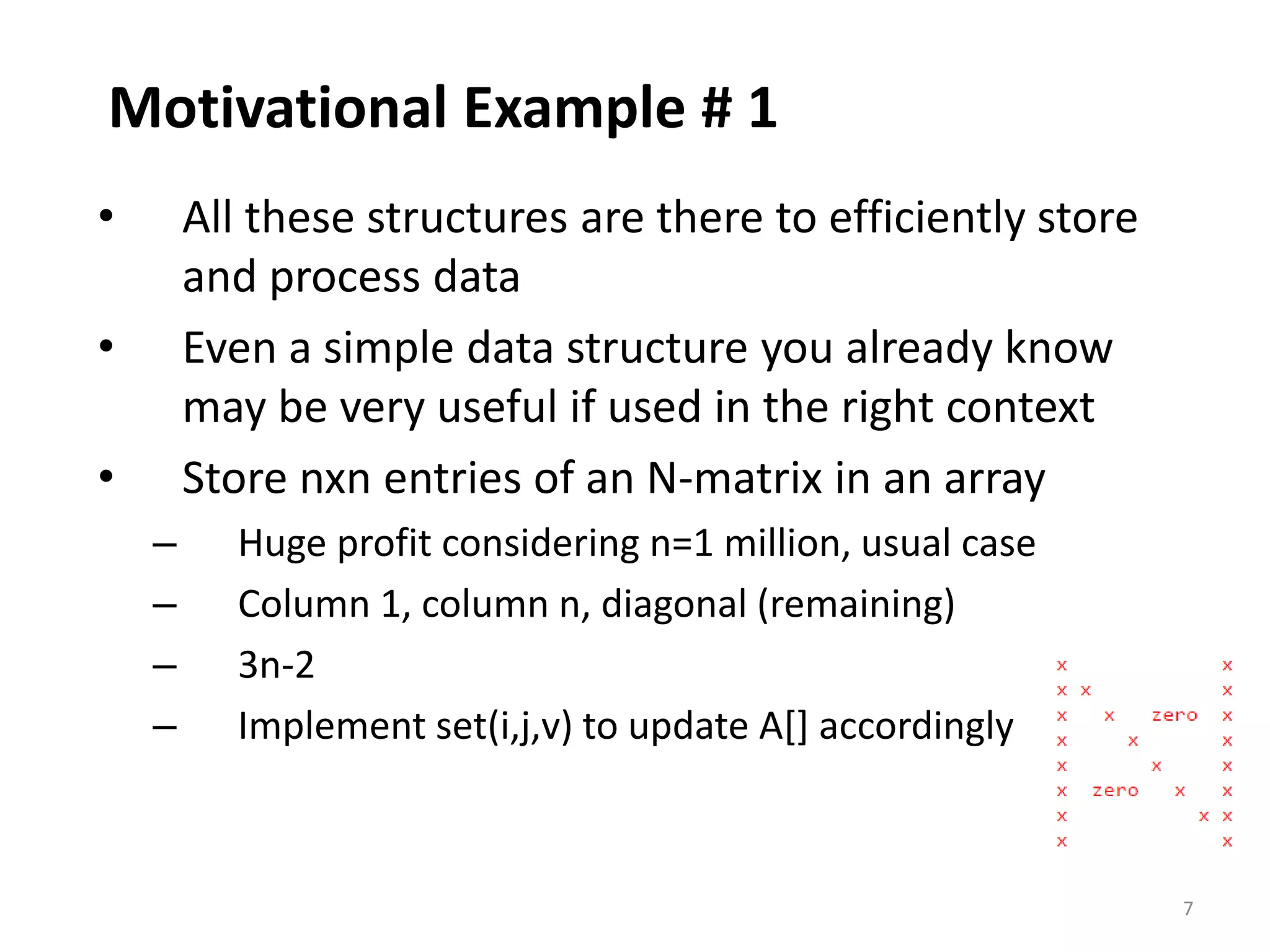 Motivational Example # 1

• All these structures are there to efficiently store and process data

• Even a simple data structure you already know may be very useful if used in the right context

• Store nxn entries of an N-matrix in an array

– Huge profit considering n=1 million, usual case

– Column 1, column n, diagonal (remaining)

– 3n-2

– Implement set(i,j,v) to update A[] accordingly

x x
x x x
x x zero x
x x x
x x x
x zero x x
x x x
x x

7